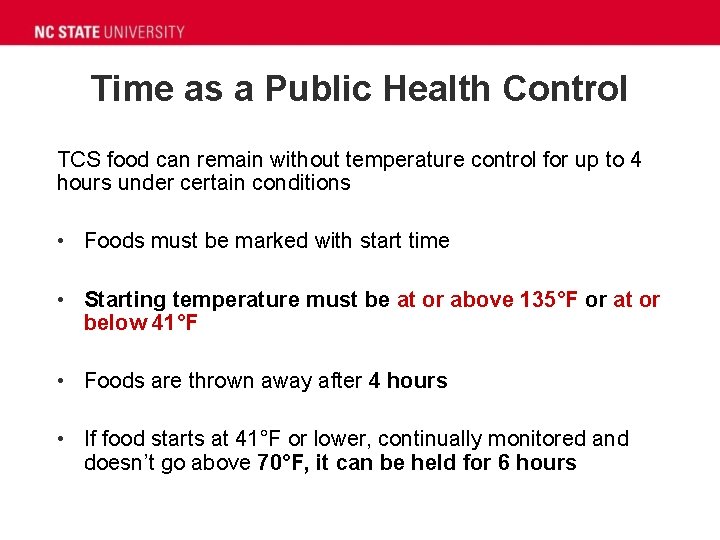 NC STATE UNIVERSITY

Time as a Public Health Control

TCS food can remain without temperature control for up to 4 hours under certain conditions

• Foods must be marked with start time

• Starting temperature must be at or above 135°F or at or below 41°F

• Foods are thrown away after 4 hours

• If food starts at 41°F or lower, continually monitored and doesn't go above 70°F, it can be held for 6 hours